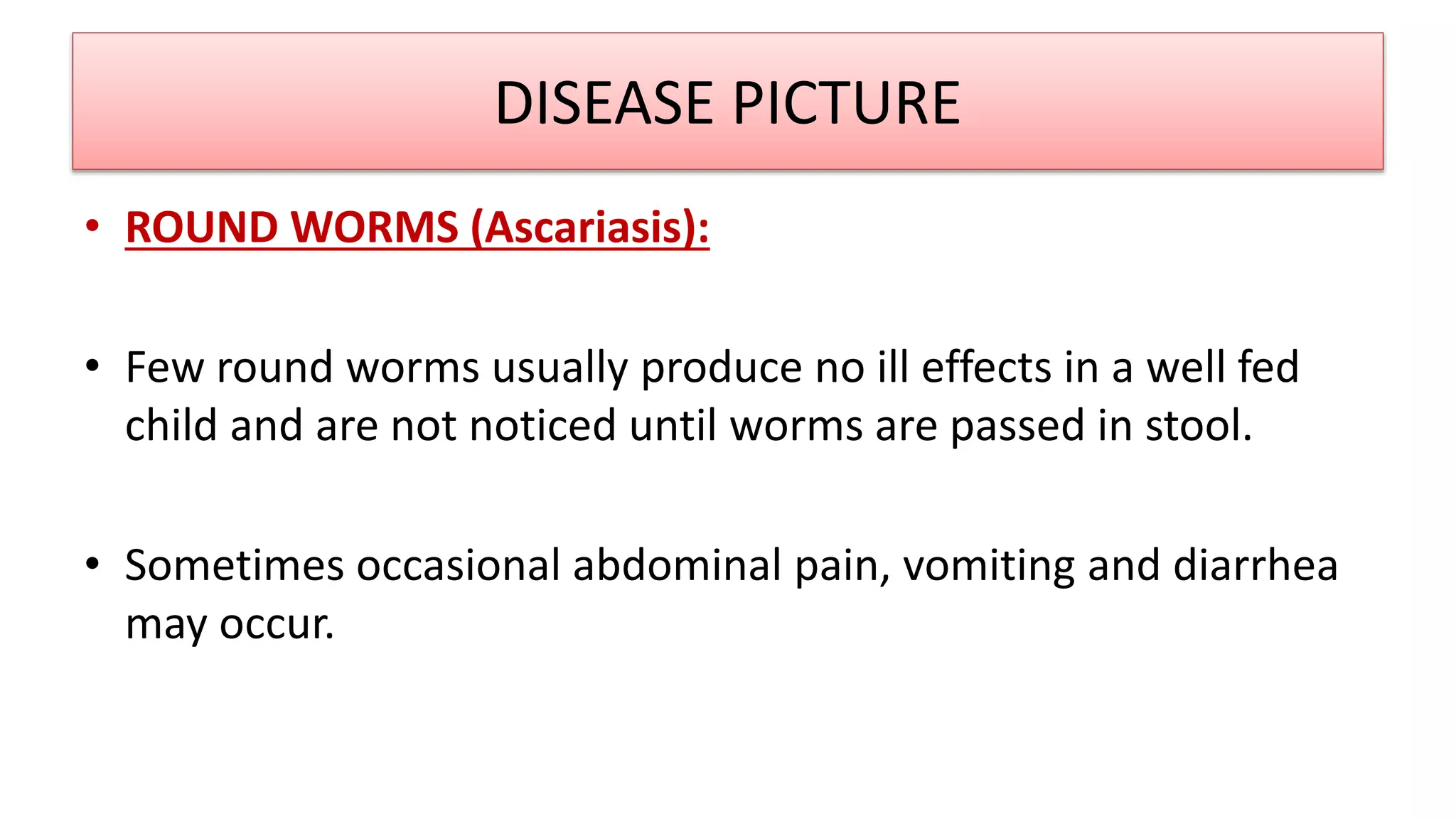 DISEASE PICTURE

• ROUND WORMS (Ascariasis):

• Few round worms usually produce no ill effects in a well fed child and are not noticed until worms are passed in stool.

• Sometimes occasional abdominal pain, vomiting and diarrhea may occur.